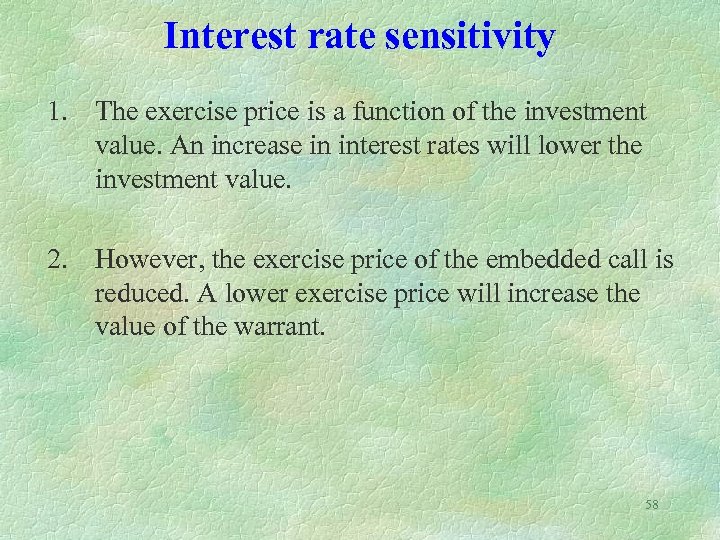 Interest rate sensitivity

1. The exercise price is a function of the investment value. An increase in interest rates will lower the investment value.

2. However, the exercise price of the embedded call is reduced. A lower exercise price will increase the value of the warrant.

58